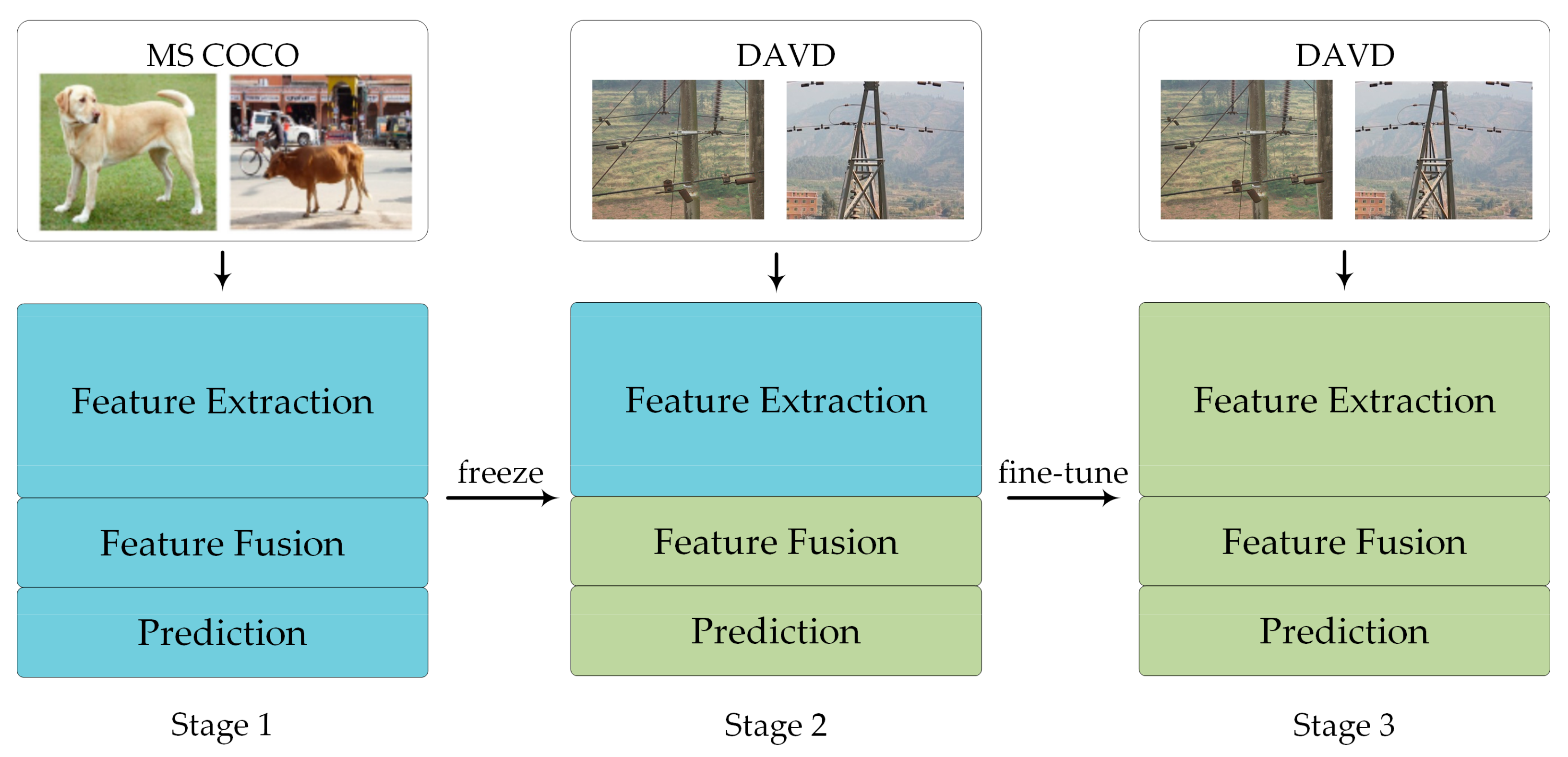 MS COCO

Feature Extraction

Feature Fusion

Prediction

Stage 1

freeze

DAVD

Feature Extraction

Feature Fusion

Prediction

Stage 2

fine-tune

DAVD

Feature Extraction

Feature Fusion

Prediction

Stage 3